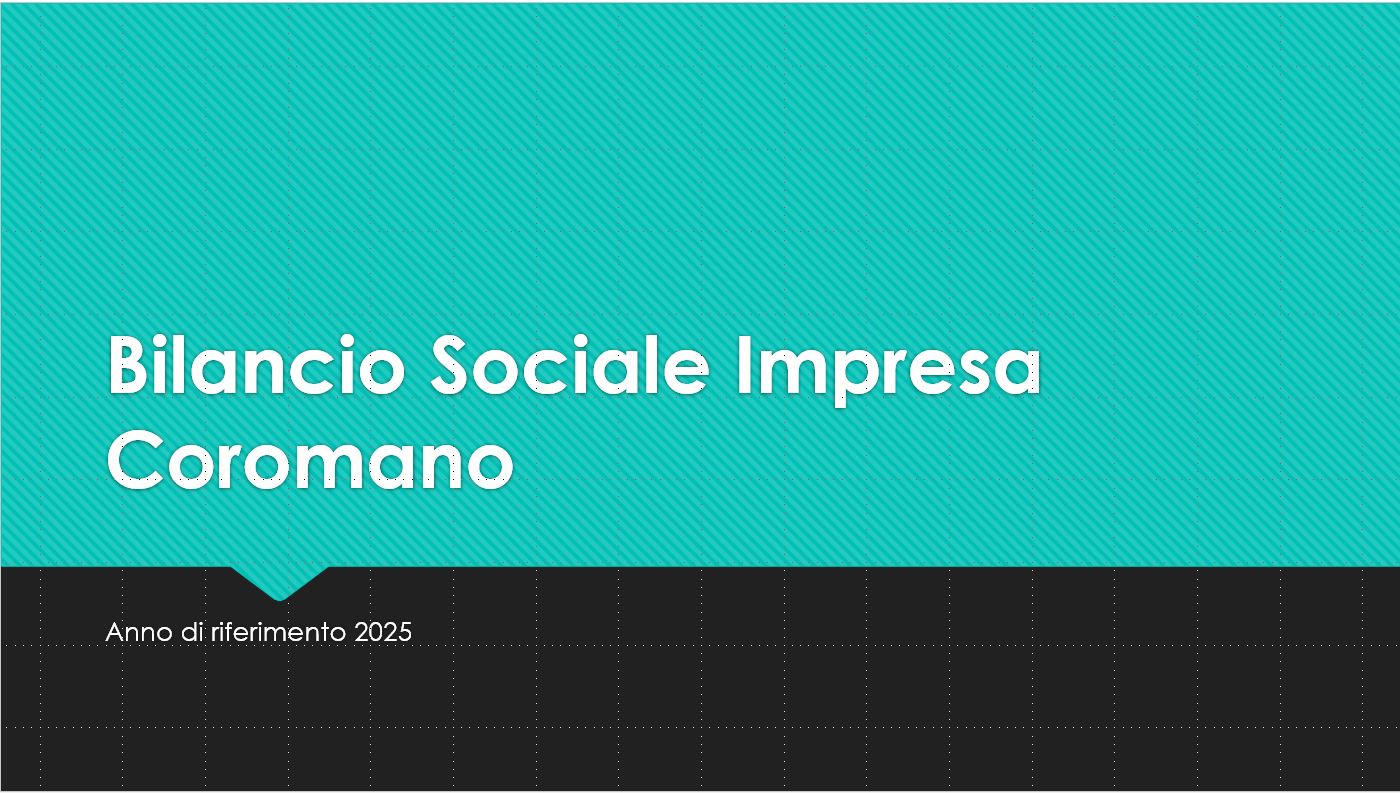 Bilancio Sociale Impresa Coromano

Anno di riferimento 2025